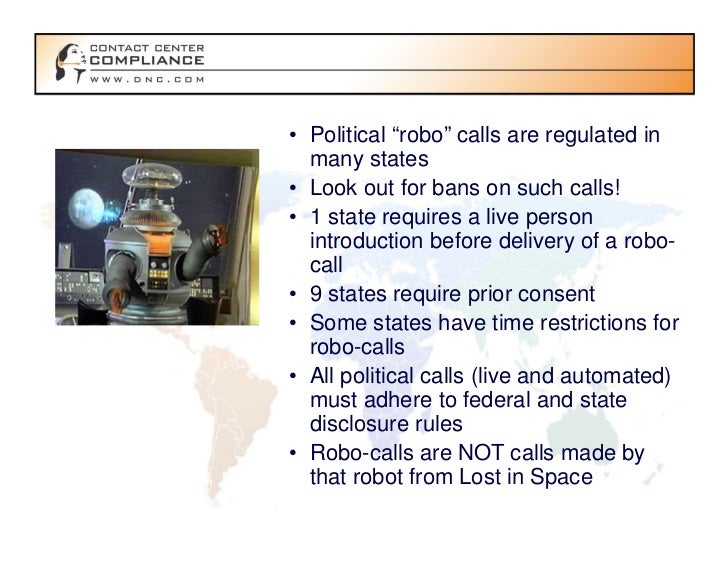 CONTACT CENTER
COMPLIANCE
WWW.DNC.COM

• Political “robo” calls are regulated in many states
• Look out for bans on such calls!
• 1 state requires a live person introduction before delivery of a robo-call
• 9 states require prior consent
• Some states have time restrictions for robo-calls
• All political calls (live and automated) must adhere to federal and state disclosure rules
• Robo-calls are NOT calls made by that robot from Lost in Space